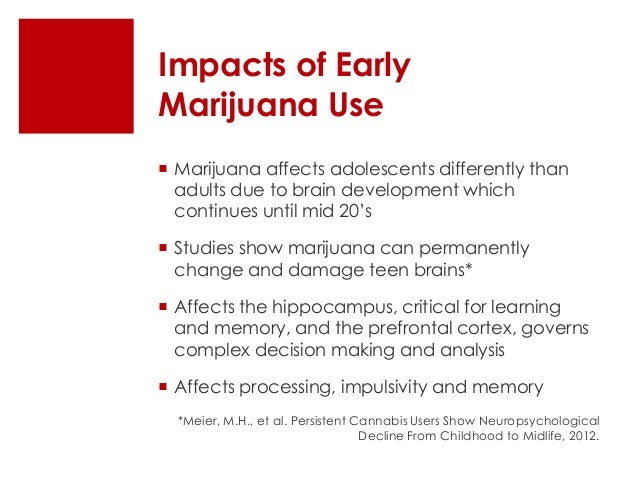 Impacts of Early Marijuana Use

▪ Marijuana affects adolescents differently than adults due to brain development which continues until mid 20's

▪ Studies show marijuana can permanently change and damage teen brains*

▪ Affects the hippocampus, critical for learning and memory, and the prefrontal cortex, governs complex decision making and analysis

▪ Affects processing, impulsivity and memory

*Meier, M.H., et al. Persistent Cannabis Users Show Neuropsychological Decline From Childhood to Midlife, 2012.